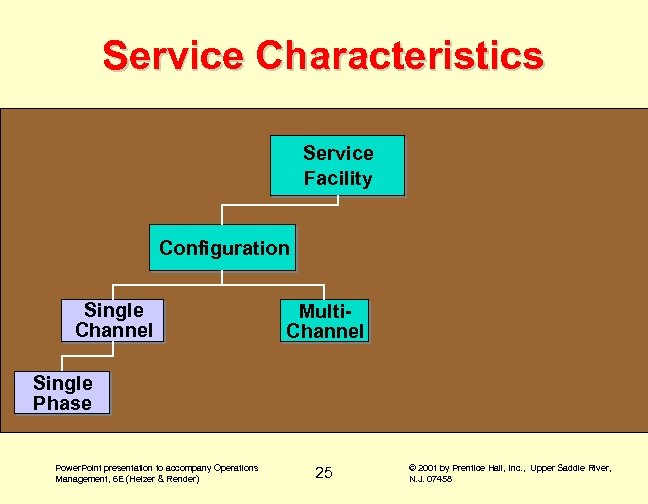 Service Characteristics

Service Facility

Configuration

Single Channel

Multi-Channel

Single Phase

PowerPoint presentation to accompany Operations Management, 6E (Heizer & Render)

25

© 2001 by Prentice Hall, Inc., Upper Saddle River, N.J. 07458